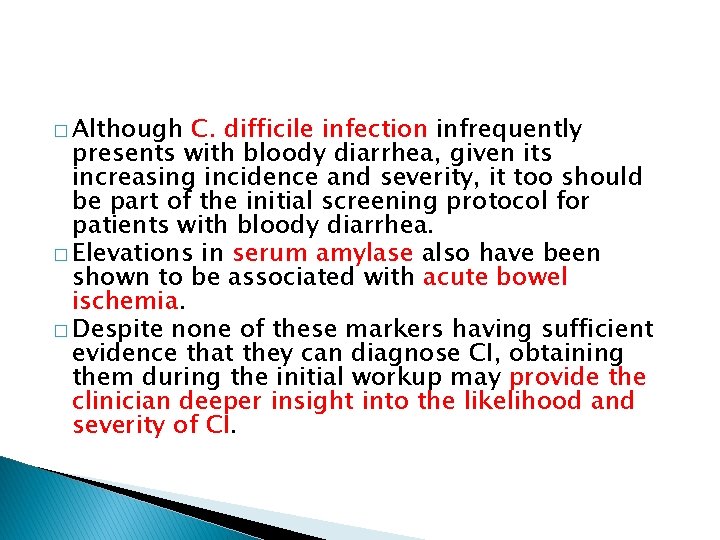 □ Although C. difficile infection infrequently presents with bloody diarrhea, given its increasing incidence and severity, it too should be part of the initial screening protocol for patients with bloody diarrhea.

□ Elevations in serum amylase also have been shown to be associated with acute bowel ischemia.

□ Despite none of these markers having sufficient evidence that they can diagnose CI, obtaining them during the initial workup may provide the clinician deeper insight into the likelihood and severity of CI.